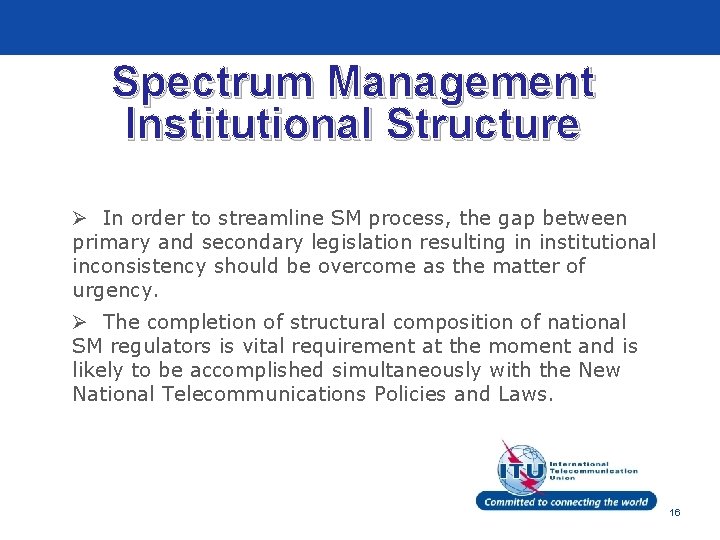 Spectrum Management Institutional Structure

➢ In order to streamline SM process, the gap between primary and secondary legislation resulting in institutional inconsistency should be overcome as the matter of urgency.

➢ The completion of structural composition of national SM regulators is vital requirement at the moment and is likely to be accomplished simultaneously with the New National Telecommunications Policies and Laws.

ITU International Telecommunication Union

Committed to connecting the world

16